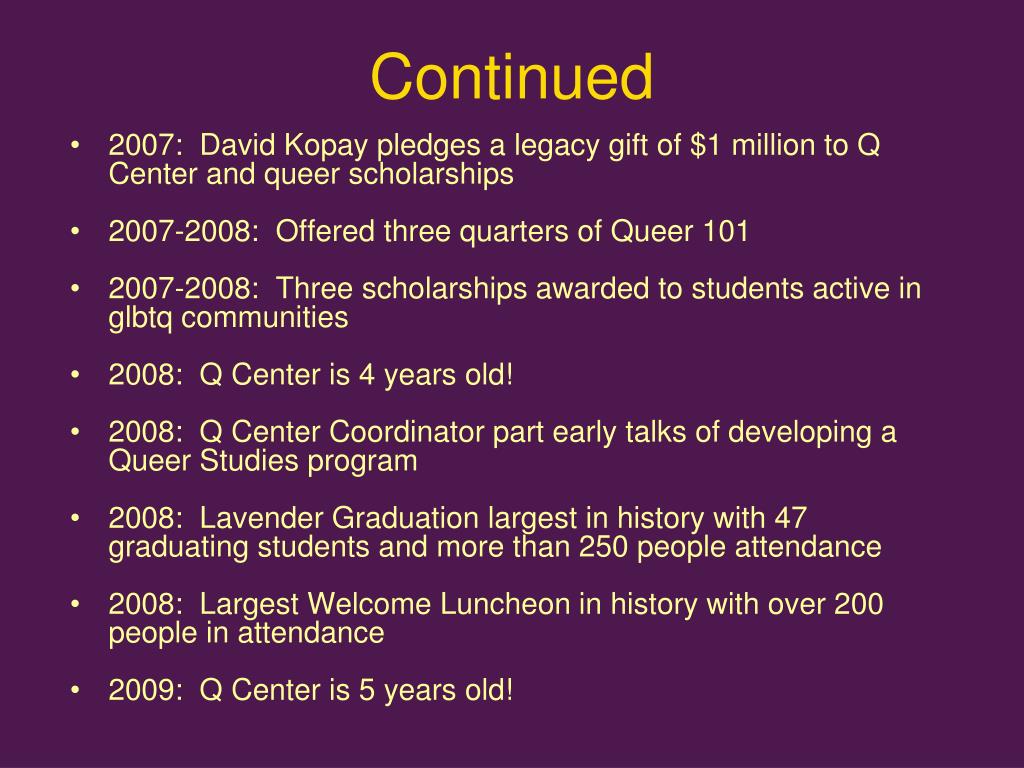 Continued

• 2007: David Kopay pledges a legacy gift of \$1 million to Q Center and queer scholarships

• 2007-2008: Offered three quarters of Queer 101

• 2007-2008: Three scholarships awarded to students active in glbtq communities

• 2008: Q Center is 4 years old!

• 2008: Q Center Coordinator part early talks of developing a Queer Studies program

• 2008: Lavender Graduation largest in history with 47 graduating students and more than 250 people attendance

• 2008: Largest Welcome Luncheon in history with over 200 people in attendance

• 2009: Q Center is 5 years old!